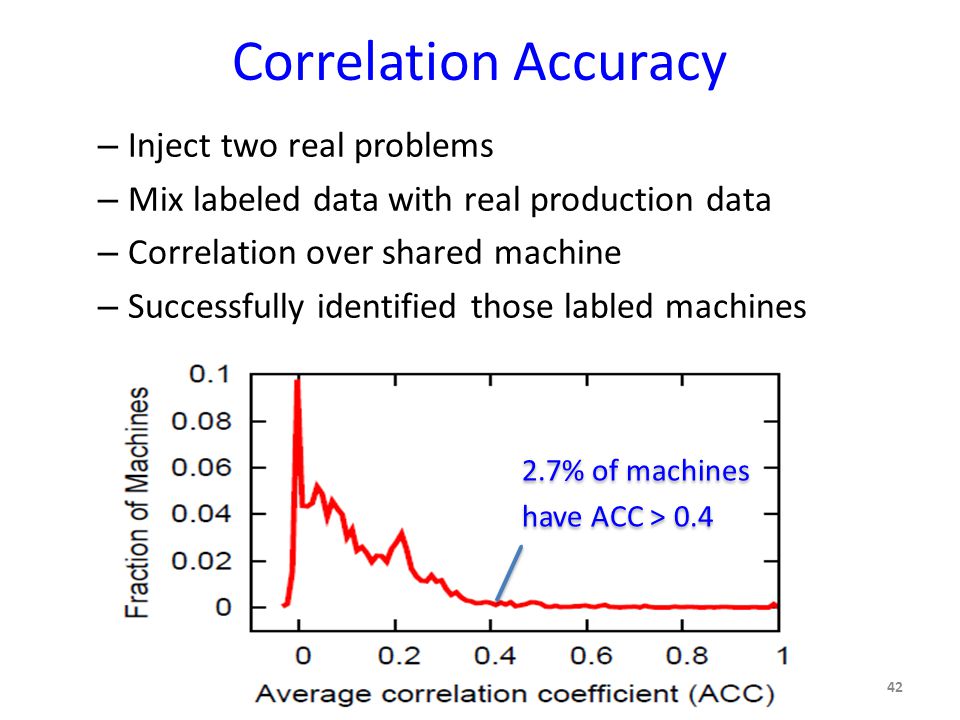 Correlation Accuracy

– Inject two real problems
– Mix labeled data with real production data
– Correlation over shared machine
– Successfully identified those labled machines

Fraction of Machines

0.1
0.08
0.06
0.04
0.02
0

2.7% of machines have ACC > 0.4

0
0.2
0.4
0.6
0.8
1

Average correlation coefficient (ACC)

42